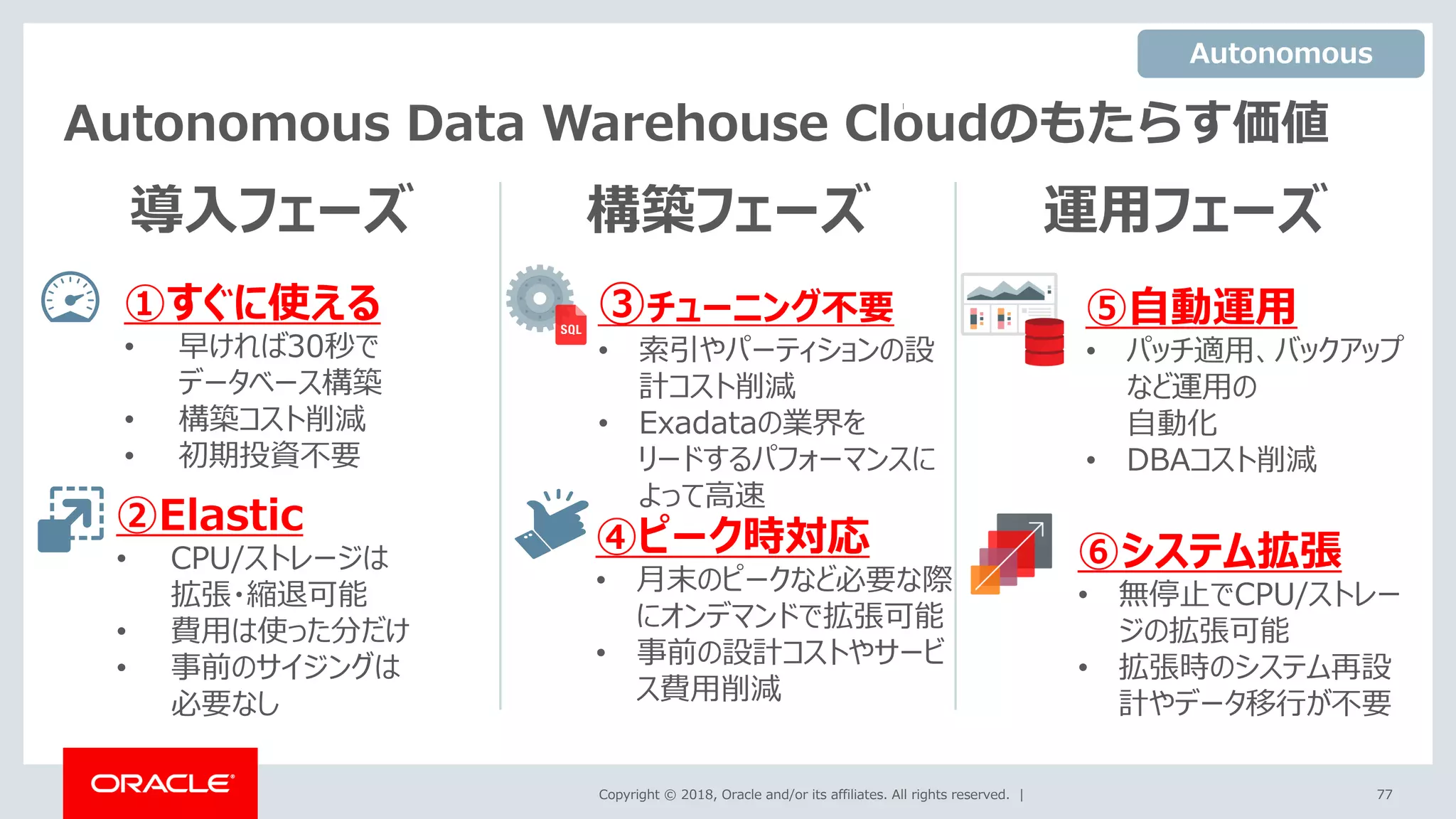 Autonomous

Autonomous Data Warehouse Cloudのもたらす価値

導入フェーズ

①すぐに使える
• 早ければ30秒でデータベース構築
• 構築コスト削減
• 初期投資不要

②Elastic
• CPU/ストレージは拡張･縮退可能
• 費用は使った分だけ
• 事前のサイジングは必要なし

構築フェーズ

SQL

③チューニング不要
• 索引やパーティションの設計コスト削減
• Exadataの業界をリードするパフォーマンスによって高速

④ピーク時対応
• 月末のピークなど必要な際にオンデマンドで拡張可能
• 事前の設計コストやサービス費用削減

運用フェーズ

⑤自動運用
• パッチ適用、バックアップなど運用の自動化
• DBAコスト削減

⑥システム拡張
• 無停止でCPU/ストレージの拡張可能
• 拡張時のシステム再設計やデータ移行が不要

ORACLE

Copyright © 2018, Oracle and/or its affiliates. All rights reserved. |

77